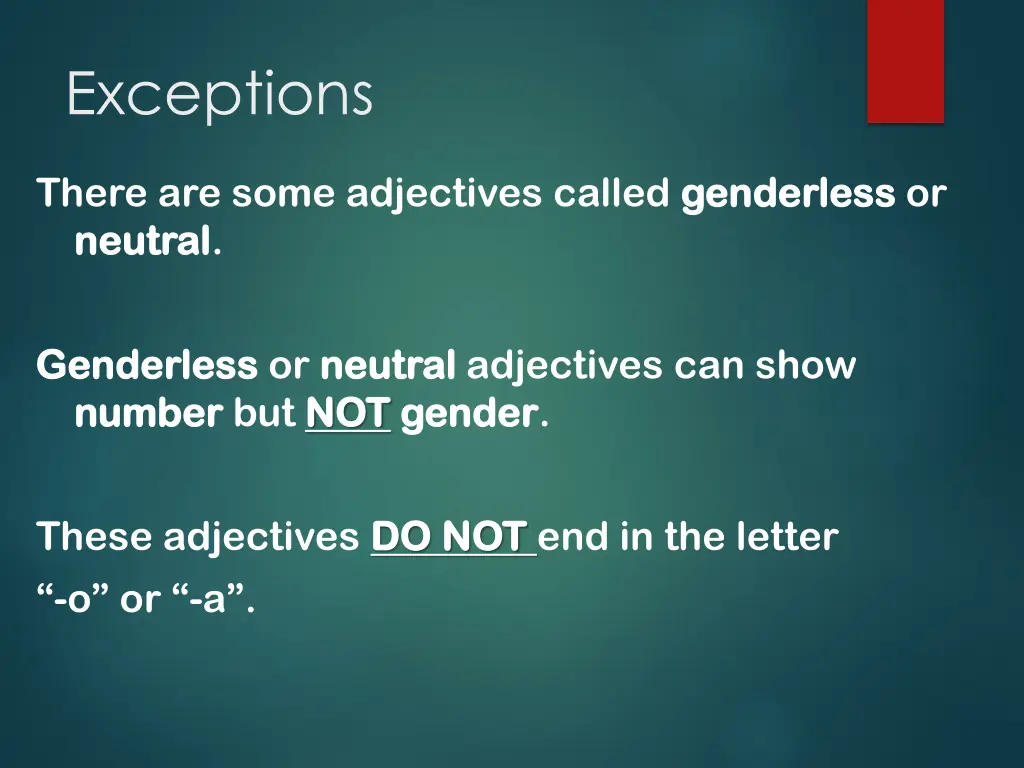 Exceptions

There are some adjectives called genderless or neutral.

Genderless or neutral adjectives can show number but NOT gender.

These adjectives DO NOT end in the letter
“-o” or “-a”.